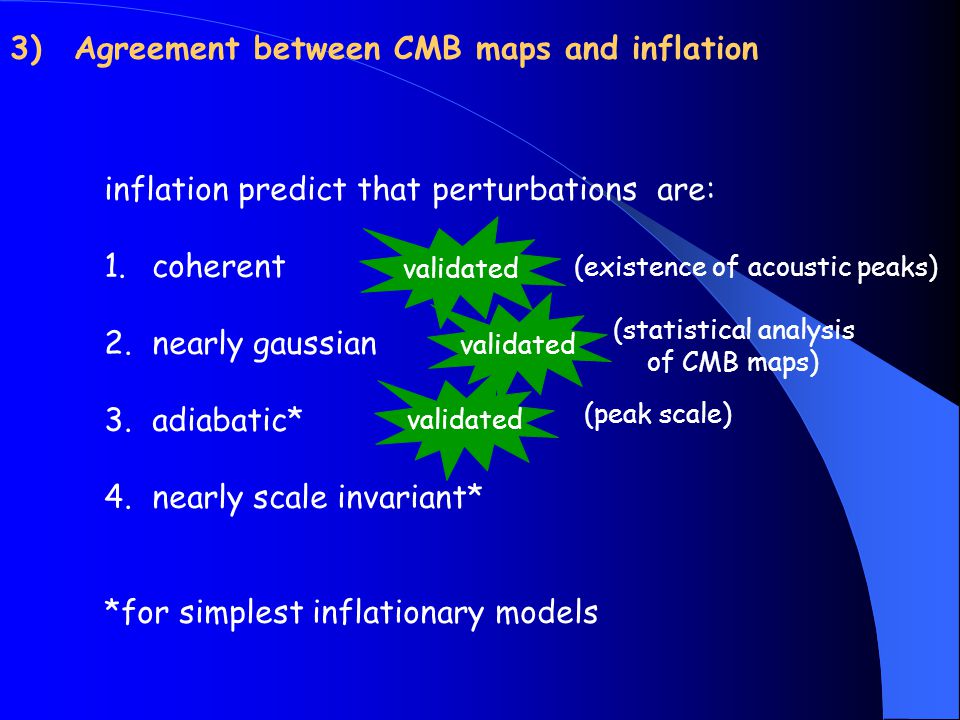 3) Agreement between CMB maps and inflation

inflation predict that perturbations are:

1. coherent validated (existence of acoustic peaks)

2. nearly gaussian validated (statistical analysis of CMB maps)

3. adiabatic* validated (peak scale)

4. nearly scale invariant*

*for simplest inflationary models